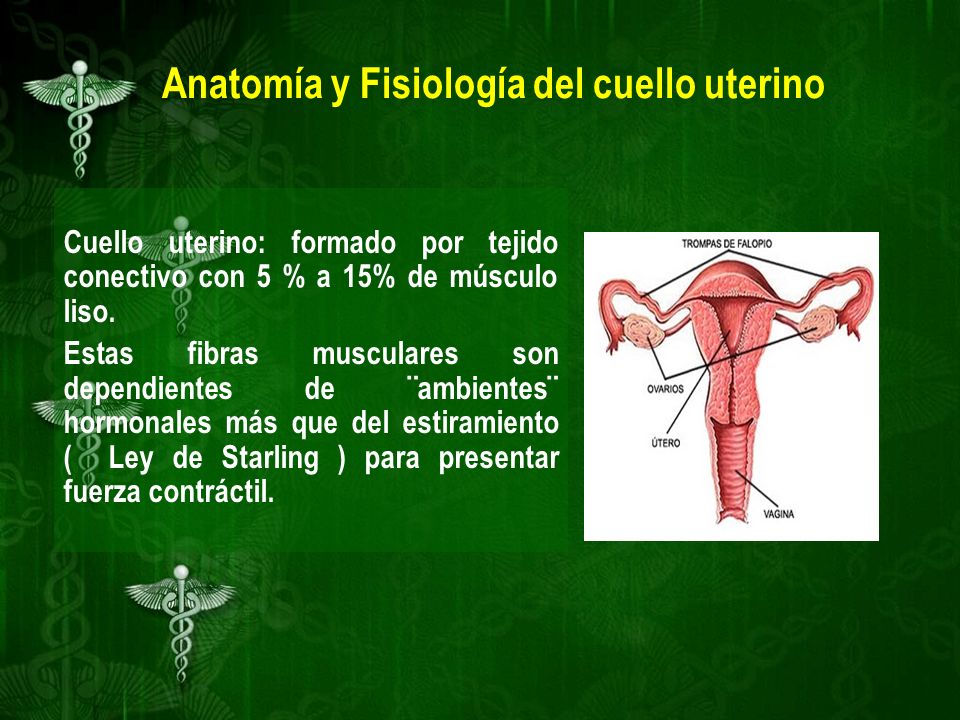 Anatomía y Fisiología del cuello uterino

Cuello uterino: formado por tejido conectivo con 5 % a 15% de músculo liso.

Estas fibras musculares son dependientes de ¨ambientes¨ hormonales más que del estiramiento ( Ley de Starling ) para presentar fuerza contráctil.

TROMPAS DE FALOPIO
OVARIOS
ÚTERO
VAGINA